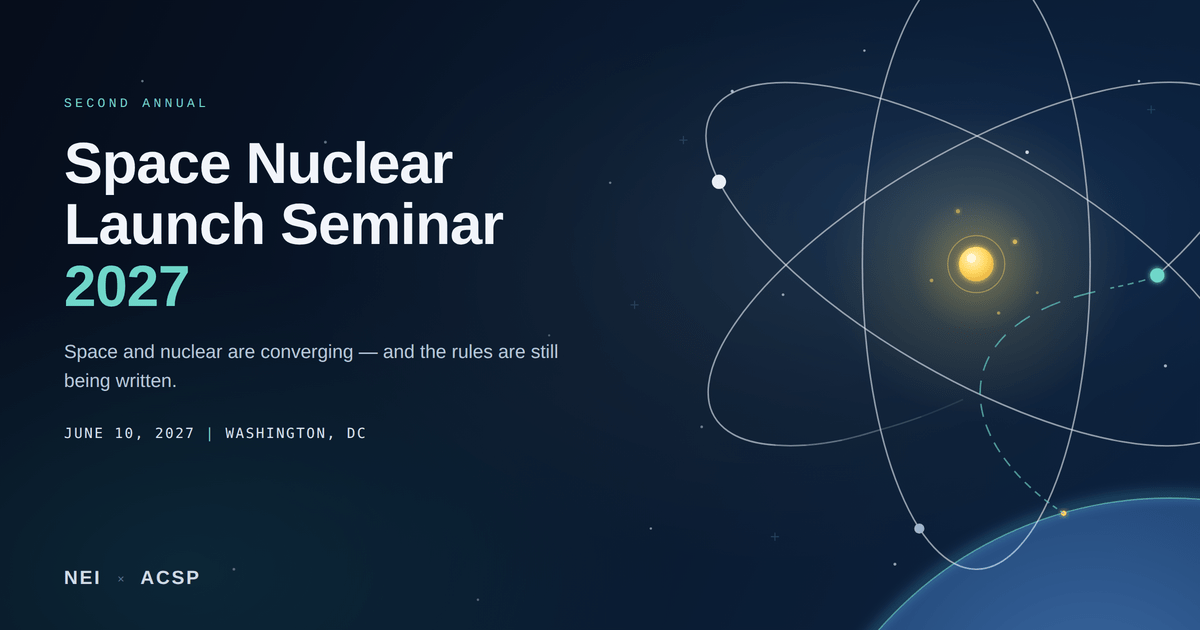 SECOND ANNUAL

Space Nuclear Launch Seminar 2027

Space and nuclear are converging — and the rules are still being written.

JUNE 10, 2027 | WASHINGTON, DC

NEI × ACSP